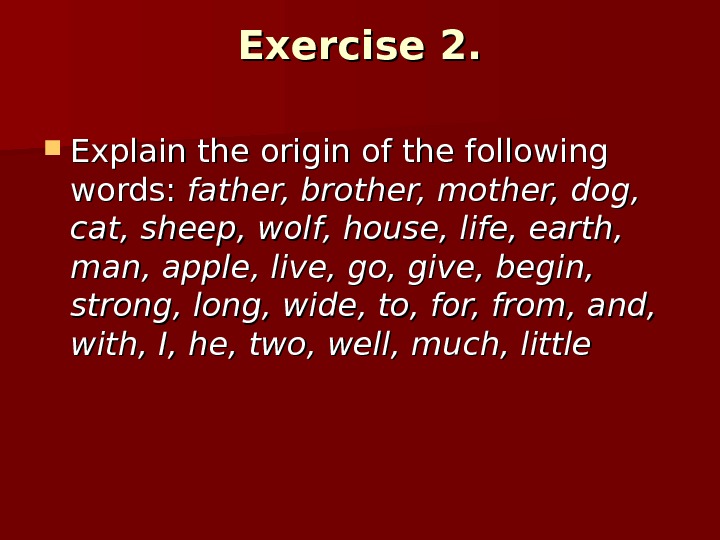 Exercise 2.

Explain the origin of the following words: father, brother, mother, dog, cat, sheep, wolf, house, life, earth, man, apple, live, go, give, begin, strong, long, wide, to, for, from, and, with, I, he, two, well, much, little